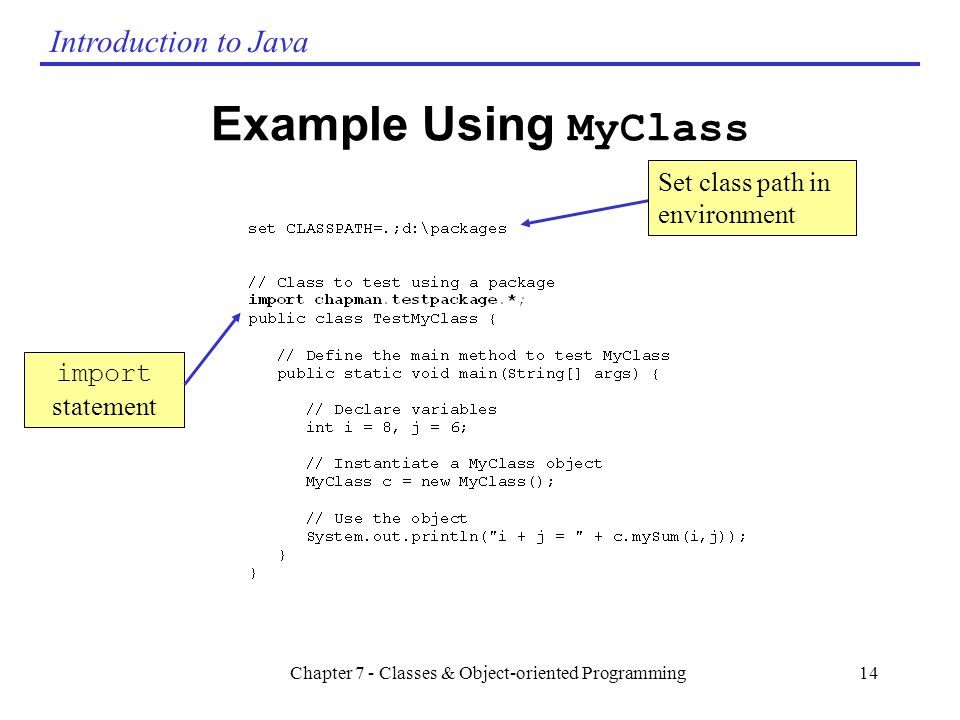 Introduction to Java

Example Using MyClass

Set class path in environment

set CLASSPATH=.;d:\packages

// Class to test using a package
import chapman.testpackage.*;
public class TestMyClass {

// Define the main method to test MyClass
public static void main(String[] args) {

// Declare variables
int i = 8, j = 6;

// Instantiate a MyClass object
MyClass c = new MyClass();

// Use the object
System.out.println("i + j = " + c.mySum(i,j));
}
}

import statement

Chapter 7 - Classes & Object-oriented Programming

14